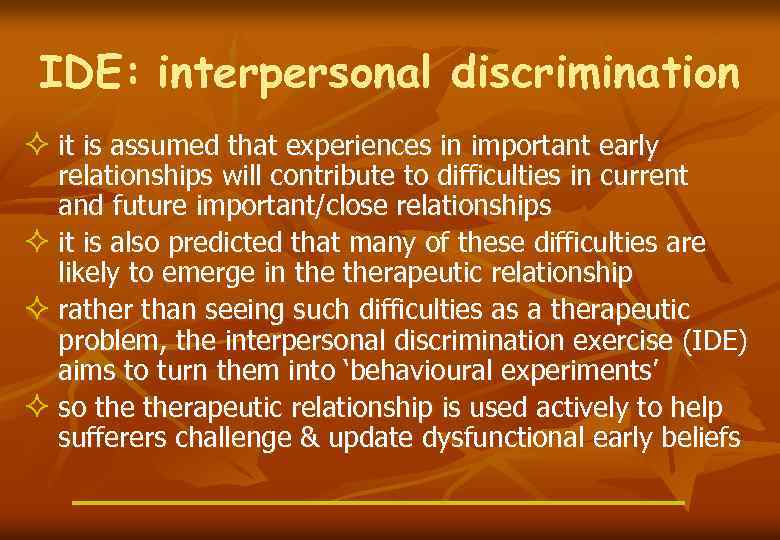 IDE: interpersonal discrimination

✧ it is assumed that experiences in important early relationships will contribute to difficulties in current and future important/close relationships

✧ it is also predicted that many of these difficulties are likely to emerge in the therapeutic relationship

✧ rather than seeing such difficulties as a therapeutic problem, the interpersonal discrimination exercise (IDE) aims to turn them into 'behavioural experiments'

✧ so the therapeutic relationship is used actively to help sufferers challenge & update dysfunctional early beliefs